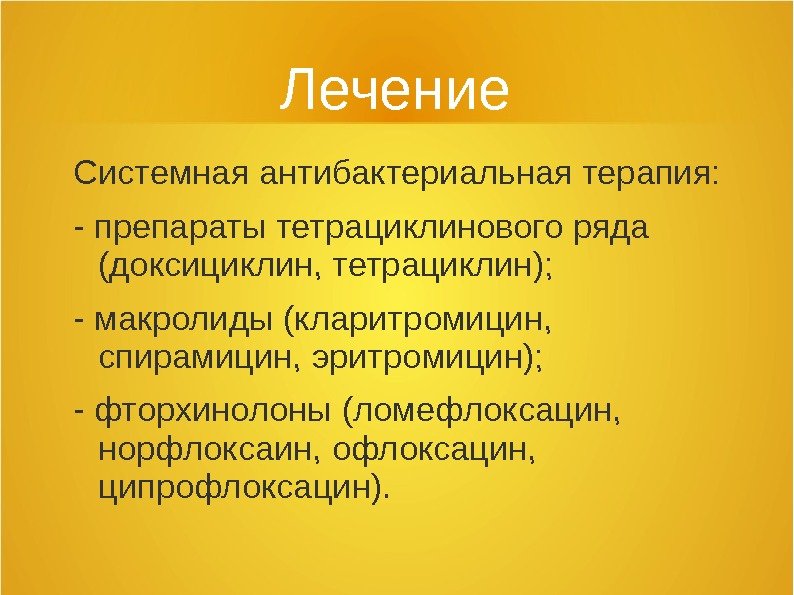 Лечение

Системная антибактериальная терапия:

- препараты тетрациклинового ряда (доксициклин, тетрациклин);

- макролиды (кларитромицин, спирамицин, эритромицин);

- фторхинолоны (ломефлоксацин, норфлоксаин, офлоксацин, ципрофлоксацин).